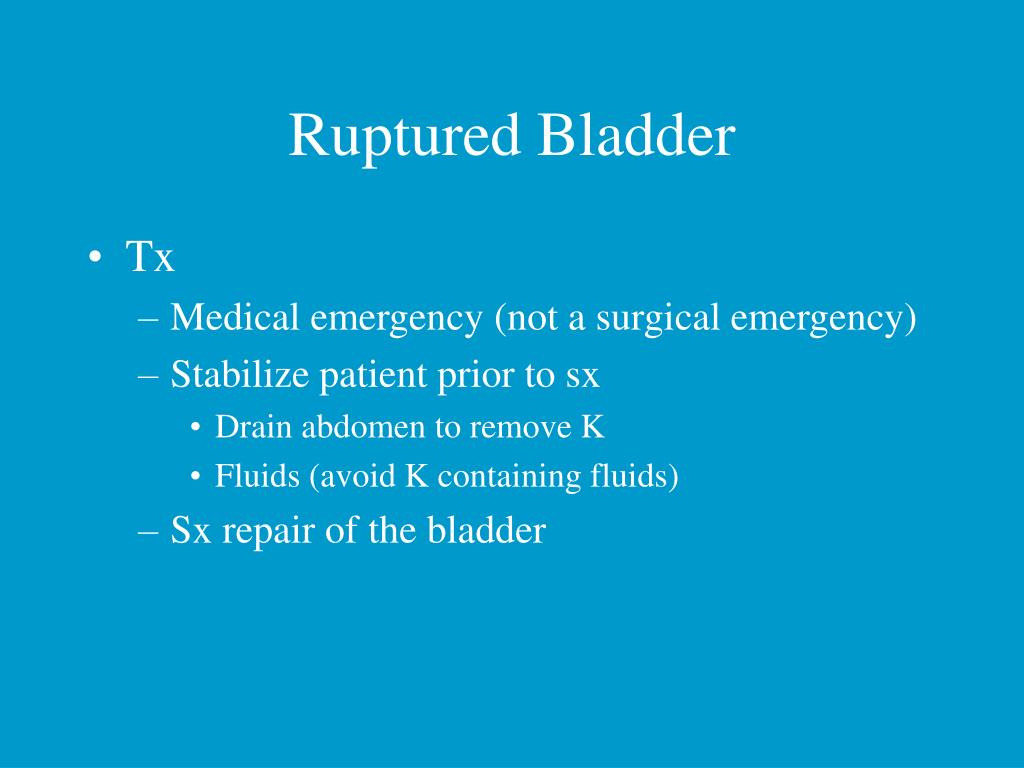 Ruptured Bladder

• Tx
– Medical emergency (not a surgical emergency)
– Stabilize patient prior to sx
• Drain abdomen to remove K
• Fluids (avoid K containing fluids)
– Sx repair of the bladder